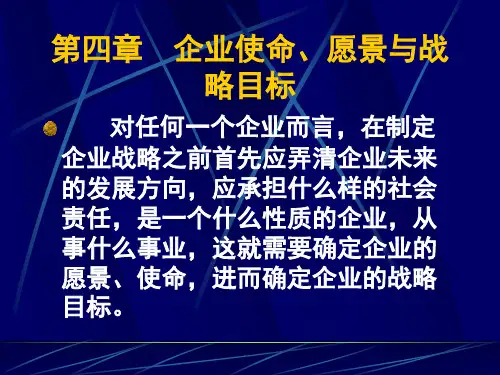 第四章　企业使命、愿景与战略目标

对任何一个企业而言，在制定企业战略之前首先应弄清企业未来的发展方向，应承担什么样的社会责任，是一个什么性质的企业，从事什么事业，这就需要确定企业的愿景、使命，进而确定企业的战略目标。